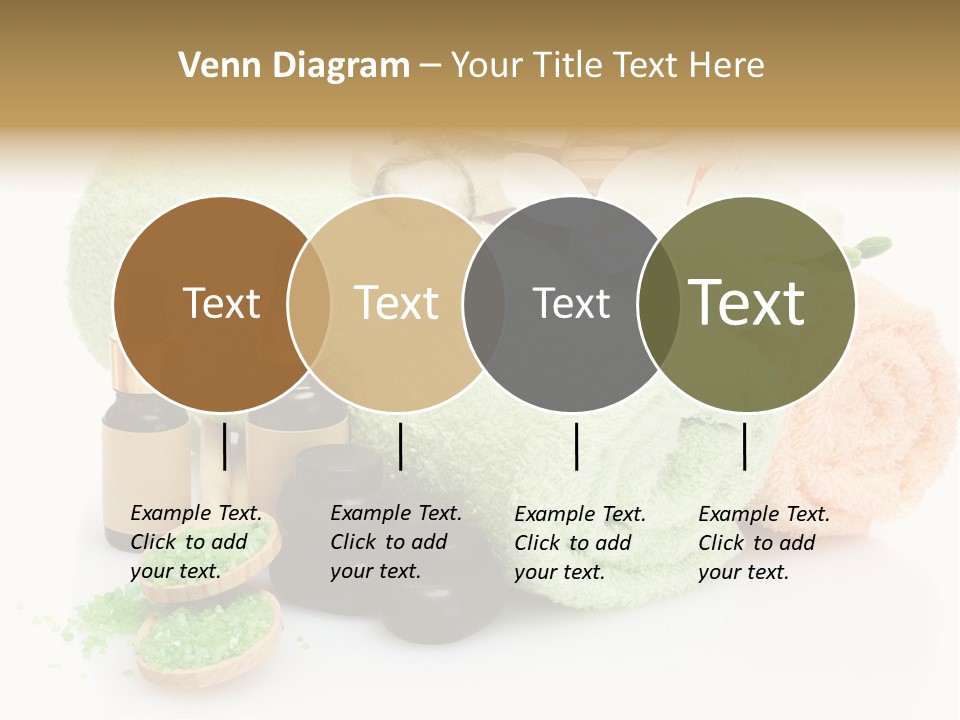 Venn Diagram – Your Title Text Here

Text

Text

Text

Text

Example Text. Click to add your text.

Example Text. Click to add your text.

Example Text. Click to add your text.

Example Text. Click to add your text.